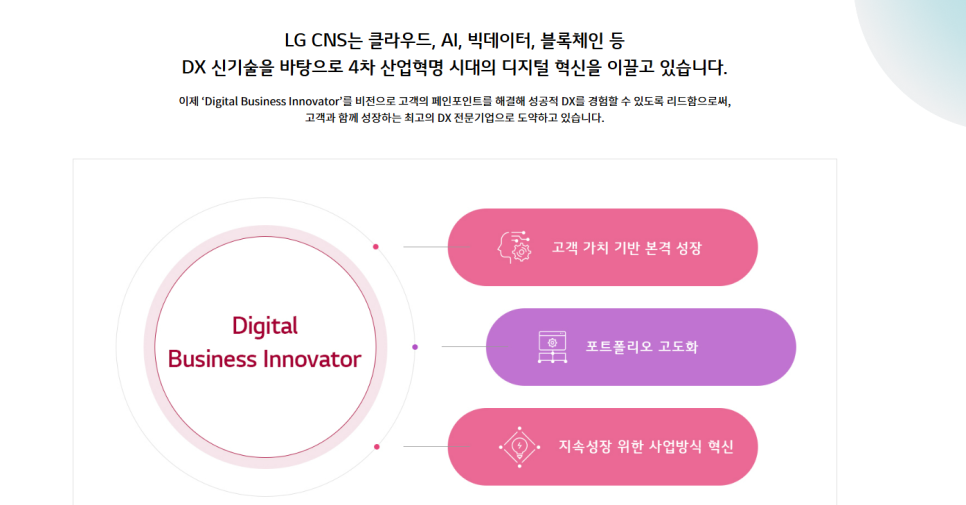 LG CNS는 클라우드, AI, 빅데이터, 블록체인 등
DX 신기술을 바탕으로 4차 산업혁명 시대의 디지털 혁신을 이끌고 있습니다.

이제 'Digital Business Innovator'를 비전으로 고객의 페인포인트를 해결해 성공적 DX를 경험할 수 있도록 리드함으로써, 고객과 함께 성장하는 최고의 DX 전문기업으로 도약하고 있습니다.

Digital
Business Innovator

고객 가치 기반 본격 성장

포트폴리오 고도화

지속성장 위한 사업방식 혁신